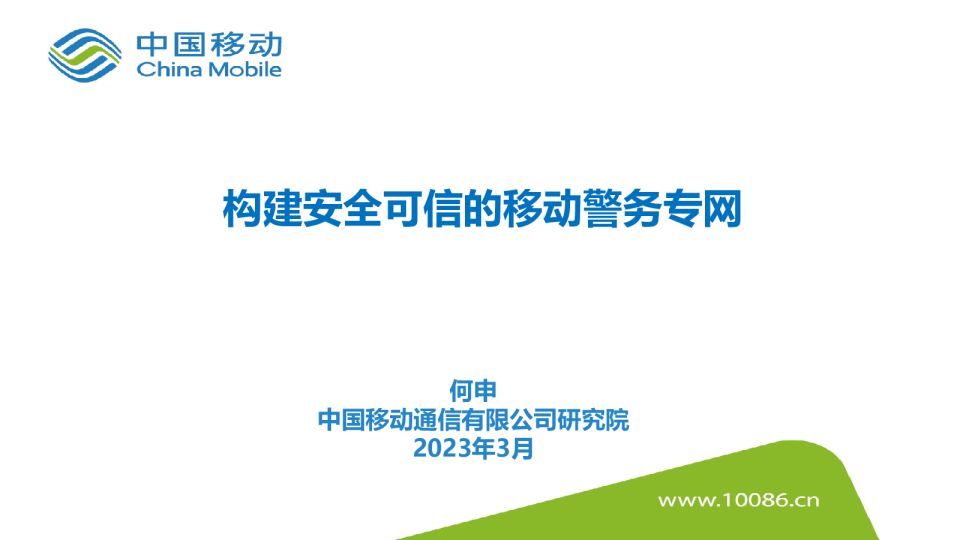 中国移动
China Mobile

构建安全可信的移动警务专网

何申
中国移动通信有限公司研究院
2023年3月

www.10086.cn